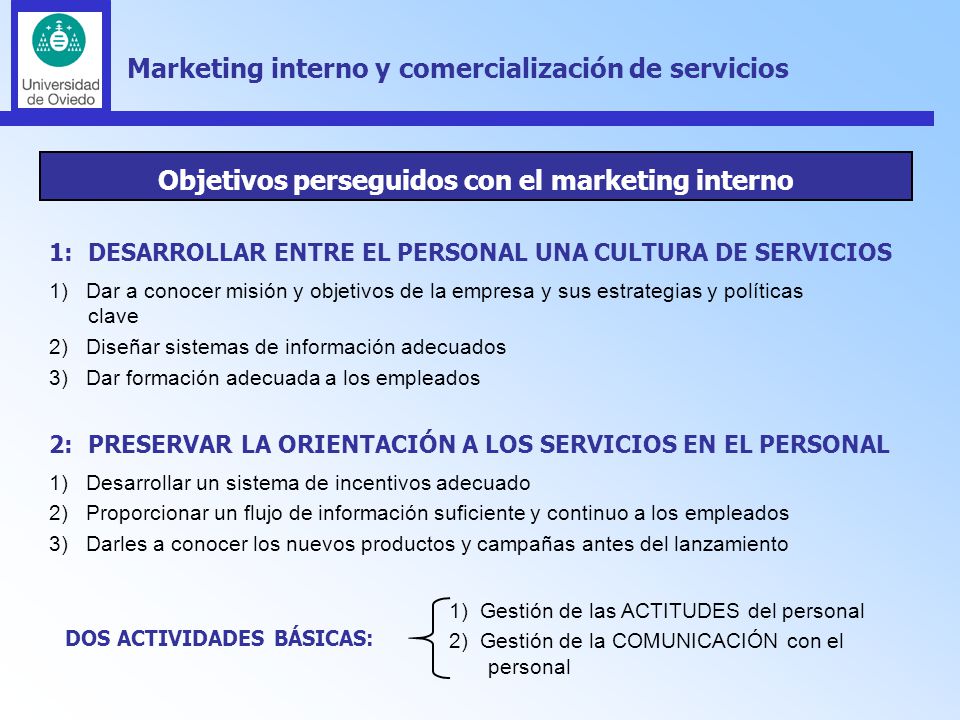 Universidad de Oviedo

Marketing interno y comercialización de servicios

Objetivos perseguidos con el marketing interno

1: DESARROLLAR ENTRE EL PERSONAL UNA CULTURA DE SERVICIOS

1) Dar a conocer misión y objetivos de la empresa y sus estrategias y políticas clave

2) Diseñar sistemas de información adecuados

3) Dar formación adecuada a los empleados

2: PRESERVAR LA ORIENTACIÓN A LOS SERVICIOS EN EL PERSONAL

1) Desarrollar un sistema de incentivos adecuado

2) Proporcionar un flujo de información suficiente y continuo a los empleados

3) Darles a conocer los nuevos productos y campañas antes del lanzamiento

DOS ACTIVIDADES BÁSICAS:

1) Gestión de las ACTITUDES del personal

2) Gestión de la COMUNICACIÓN con el personal